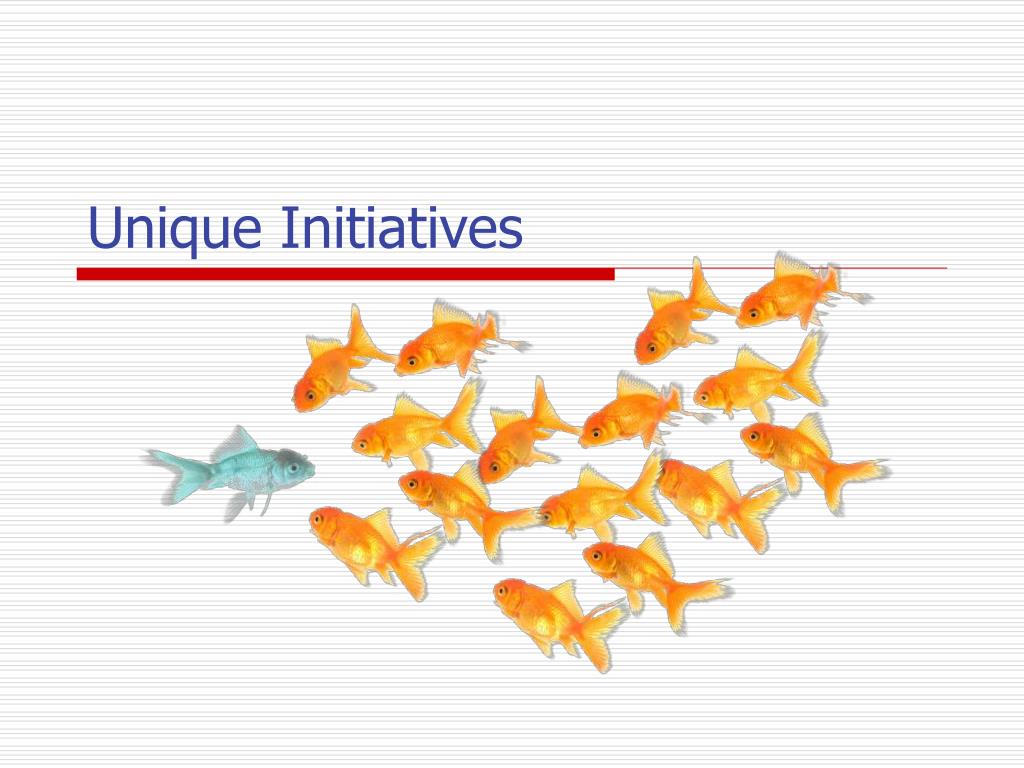 Unique Initiatives